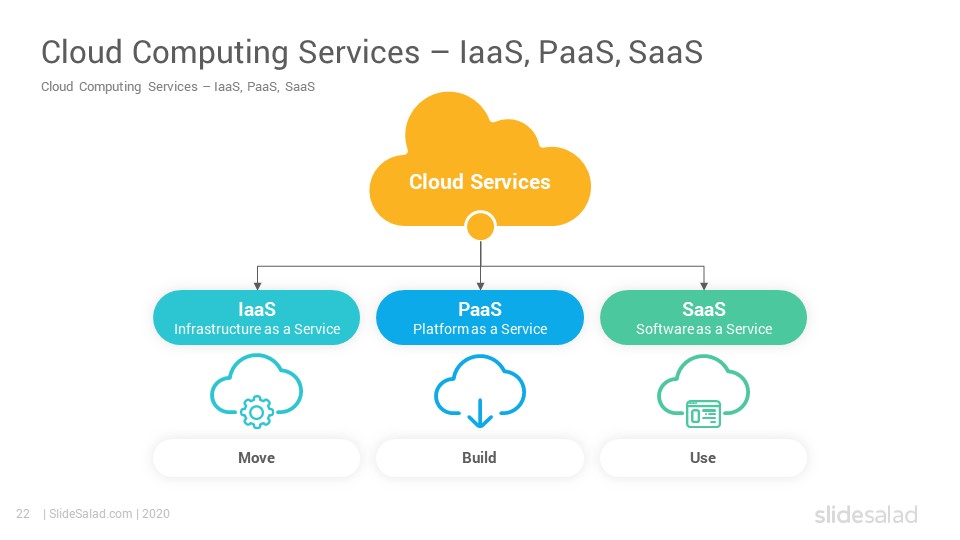 Cloud Computing Services – IaaS, PaaS, SaaS

Cloud Computing Services – IaaS, PaaS, SaaS

Cloud Services

IaaS
Infrastructure as a Service

PaaS
Platform as a Service

SaaS
Software as a Service

Move

Build

Use

22 | SlideSalad.com | 2020

slidesalad